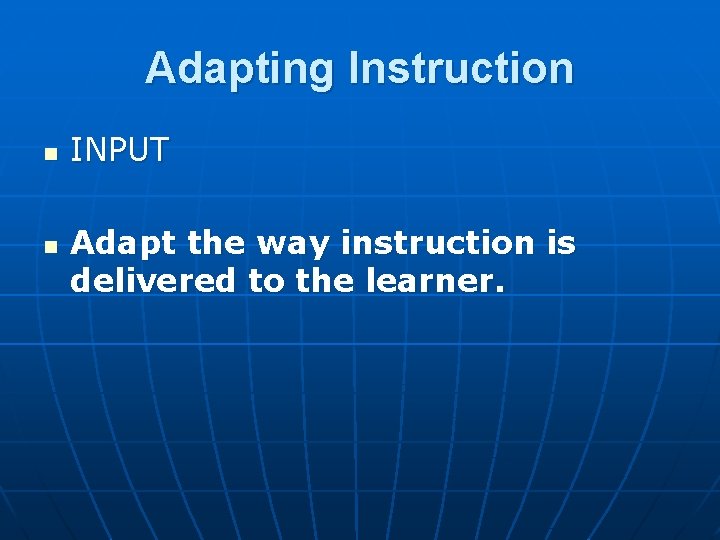 Adapting Instruction

INPUT

Adapt the way instruction is delivered to the learner.